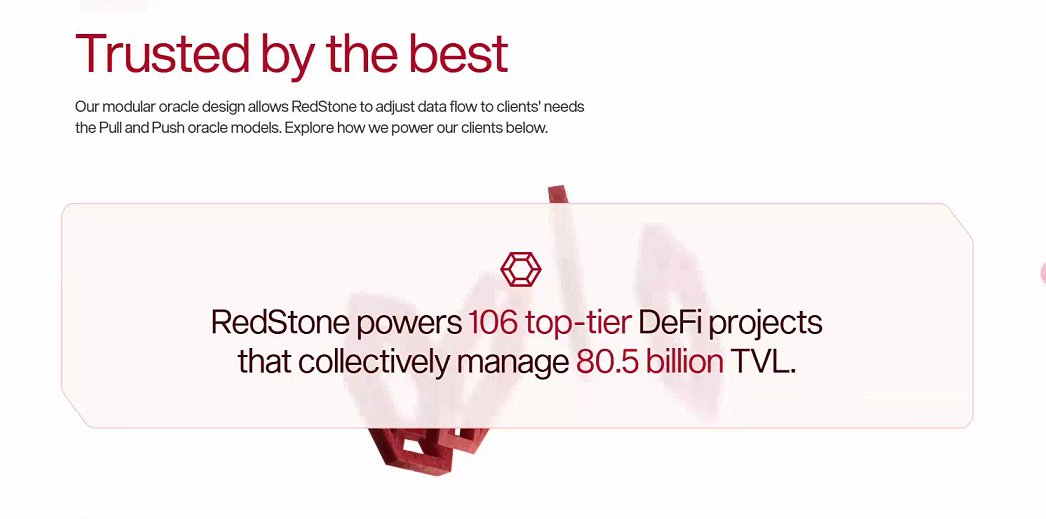 Trusted by the best

Our modular oracle design allows RedStone to adjust data flow to clients' needs the Pull and Push oracle models. Explore how we power our clients below.

RedStone powers 106 top-tier DeFi projects that collectively manage 80.5 billion TVL.